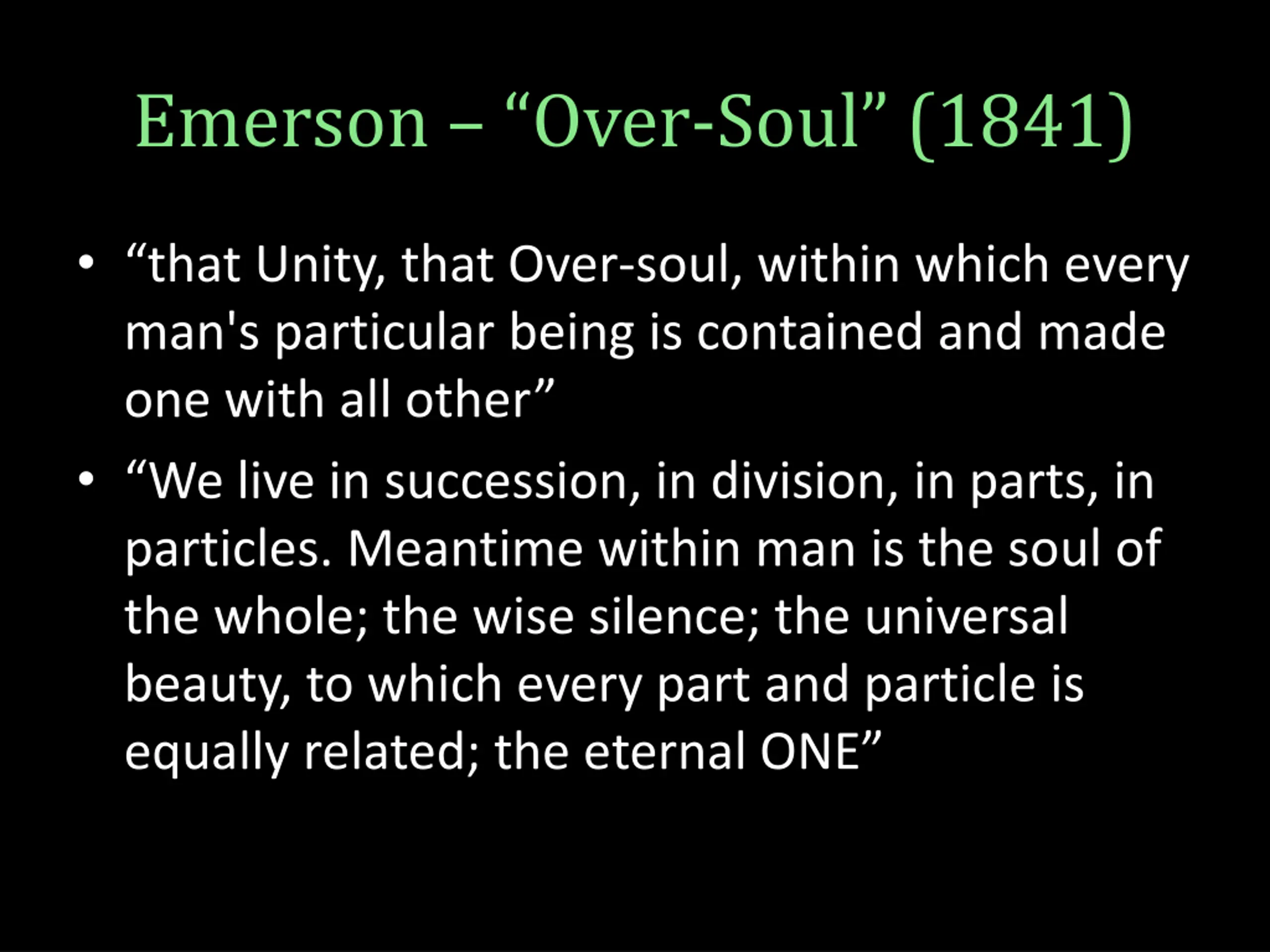 Emerson – “Over-Soul” (1841)

• “that Unity, that Over-soul, within which every man's particular being is contained and made one with all other”

• “We live in succession, in division, in parts, in particles. Meantime within man is the soul of the whole; the wise silence; the universal beauty, to which every part and particle is equally related; the eternal ONE”